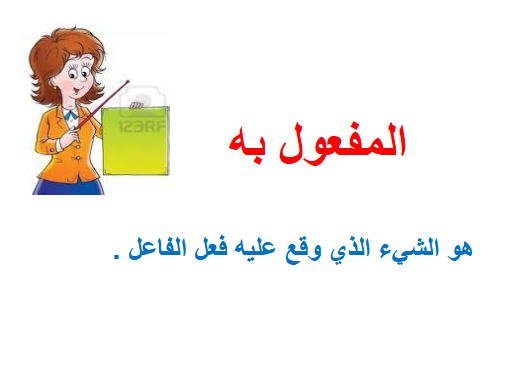 123RF

المفعول به

هو الشيء الذي وقع عليه فعل الفاعل .